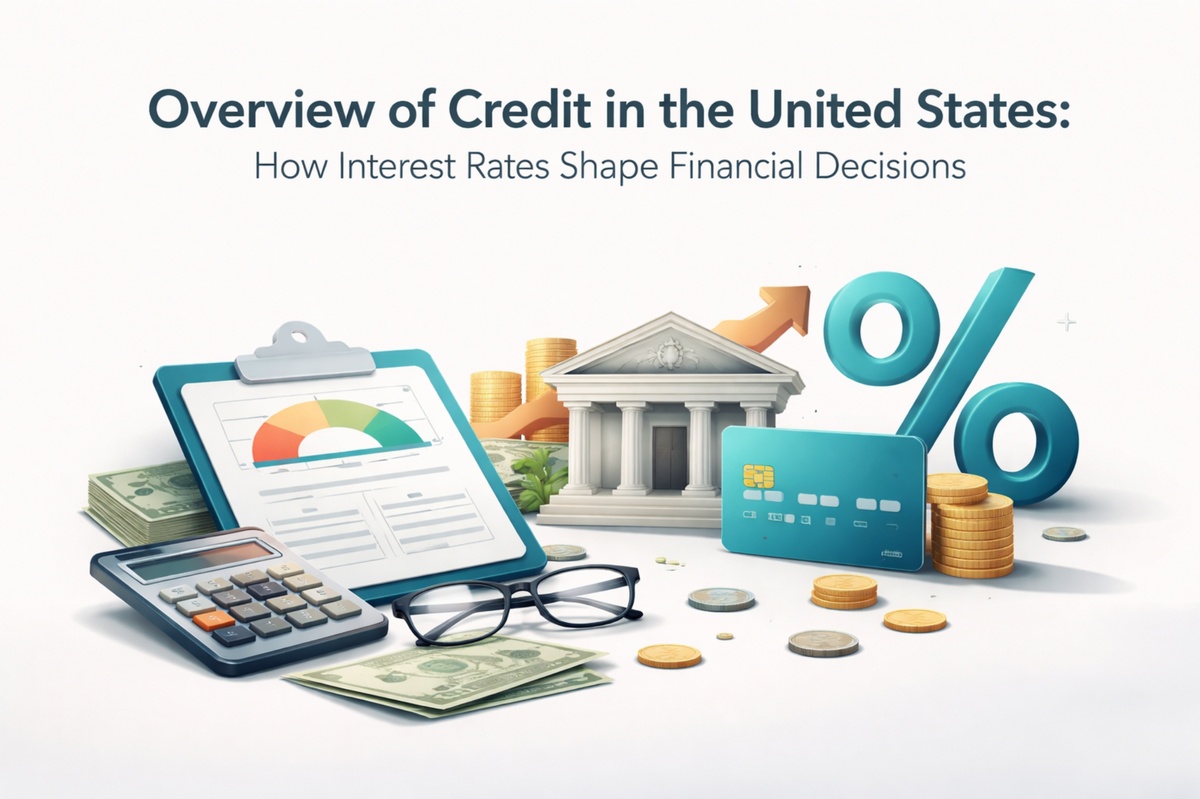 Overview of Credit in the United States:
How Interest Rates Shape Financial Decisions

%